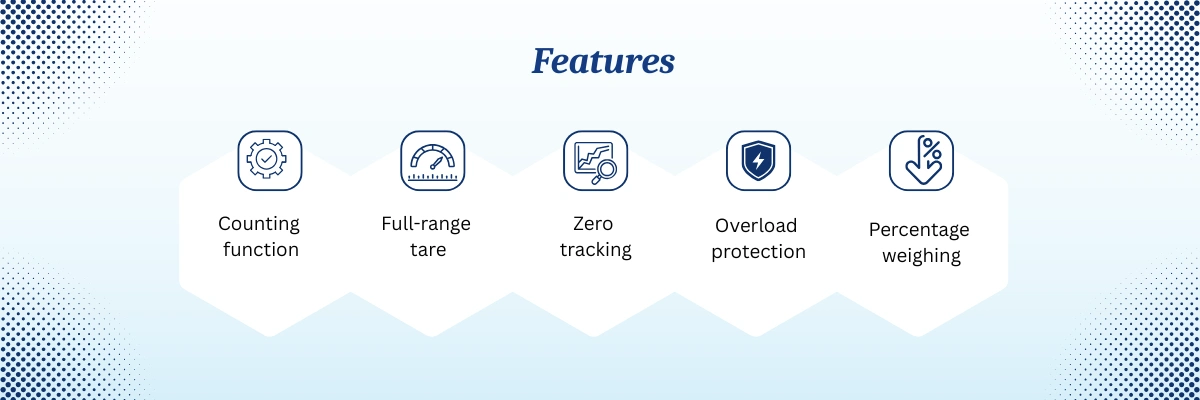 Features

Counting function

Full-range tare

Zero tracking

Overload protection

Percentage weighing